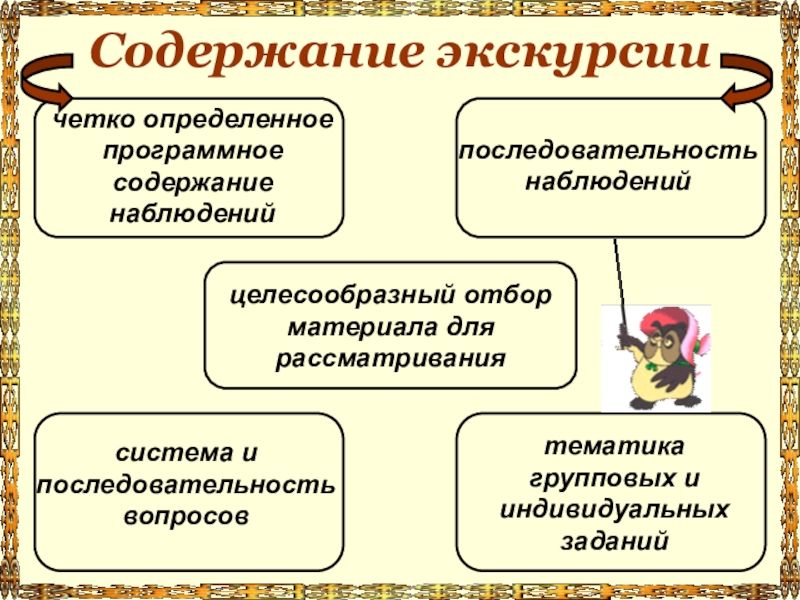 Содержание экскурсии

четко определенное программное содержание наблюдений

последовательность наблюдений

целесообразный отбор материала для рассматривания

система и последовательность вопросов

тематика групповых и индивидуальных заданий